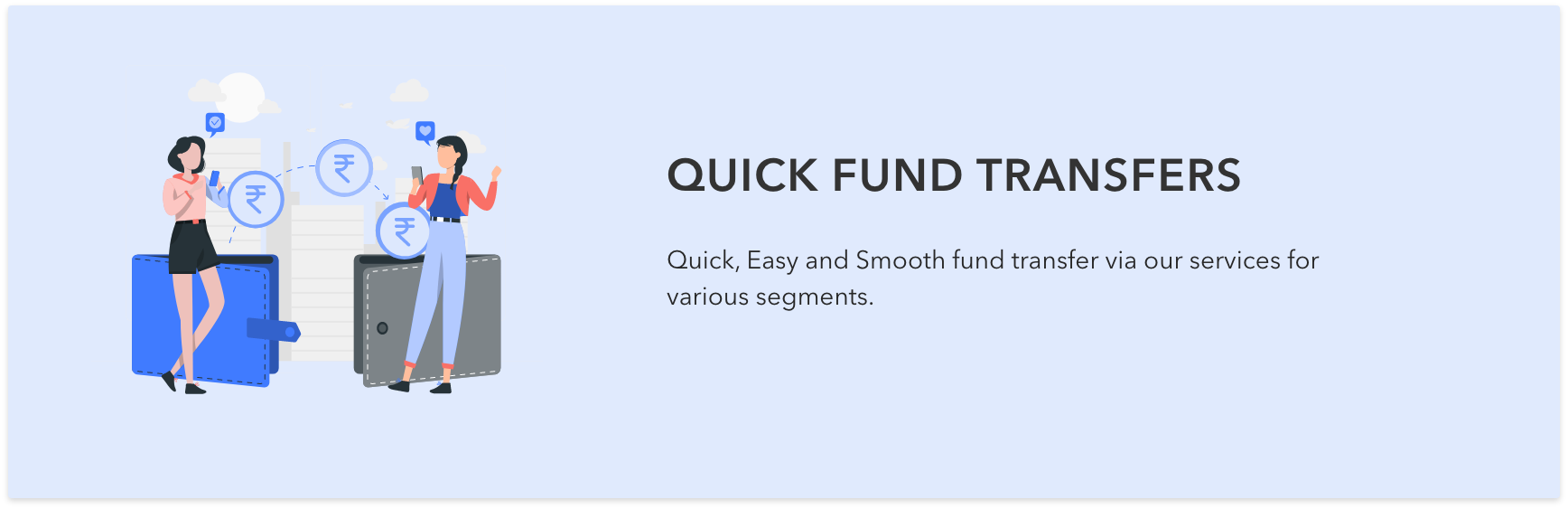 ₹ ₹ ₹

QUICK FUND TRANSFERS

Quick, Easy and Smooth fund transfer via our services for various segments.